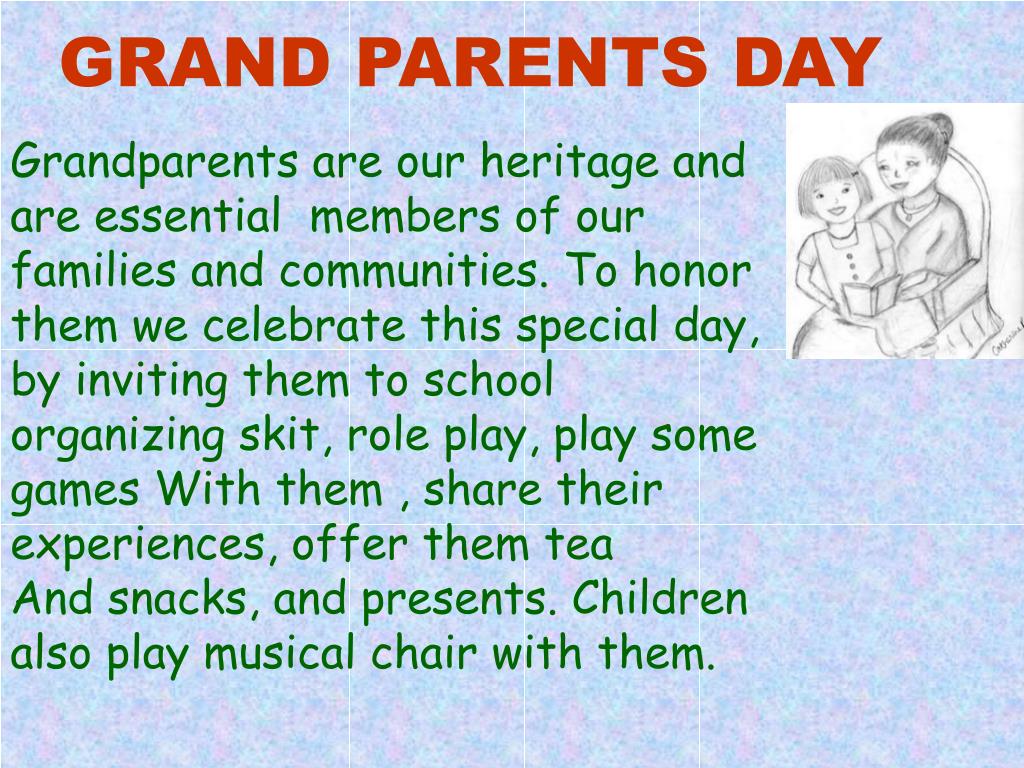 GRAND PARENTS DAY

Grandparents are our heritage and are essential members of our families and communities. To honor them we celebrate this special day, by inviting them to school organizing skit, role play, play some games With them , share their experiences, offer them tea
And snacks, and presents. Children also play musical chair with them.